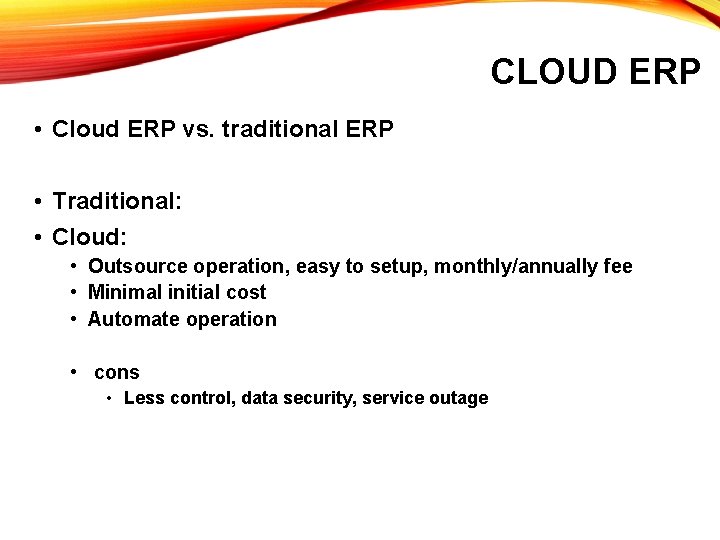 CLOUD ERP

• Cloud ERP vs. traditional ERP

• Traditional:
• Cloud:
  • Outsource operation, easy to setup, monthly/annually fee
  • Minimal initial cost
  • Automate operation

  • cons
    • Less control, data security, service outage